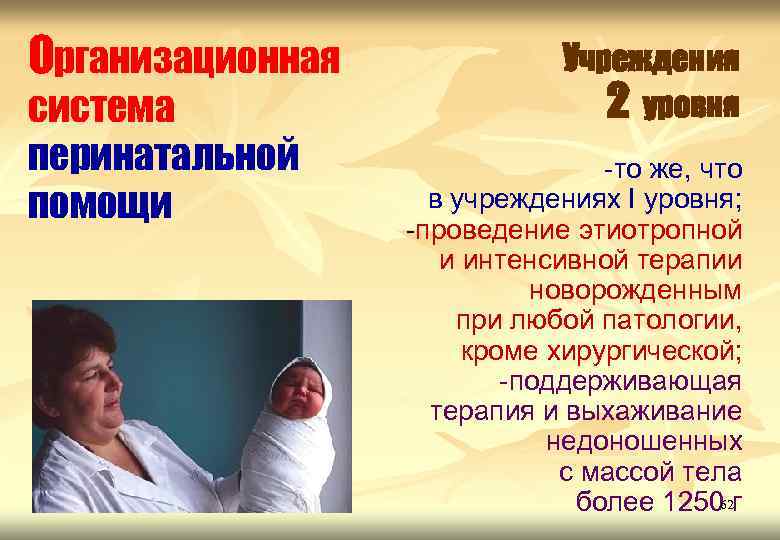 Организационная система перинатальной помощи

Учреждения 2 уровня

-то же, что в учреждениях I уровня;
-проведение этиотропной и интенсивной терапии новорожденным при любой патологии, кроме хирургической;
-поддерживающая терапия и выхаживание недоношенных с массой тела более 1250 г

62